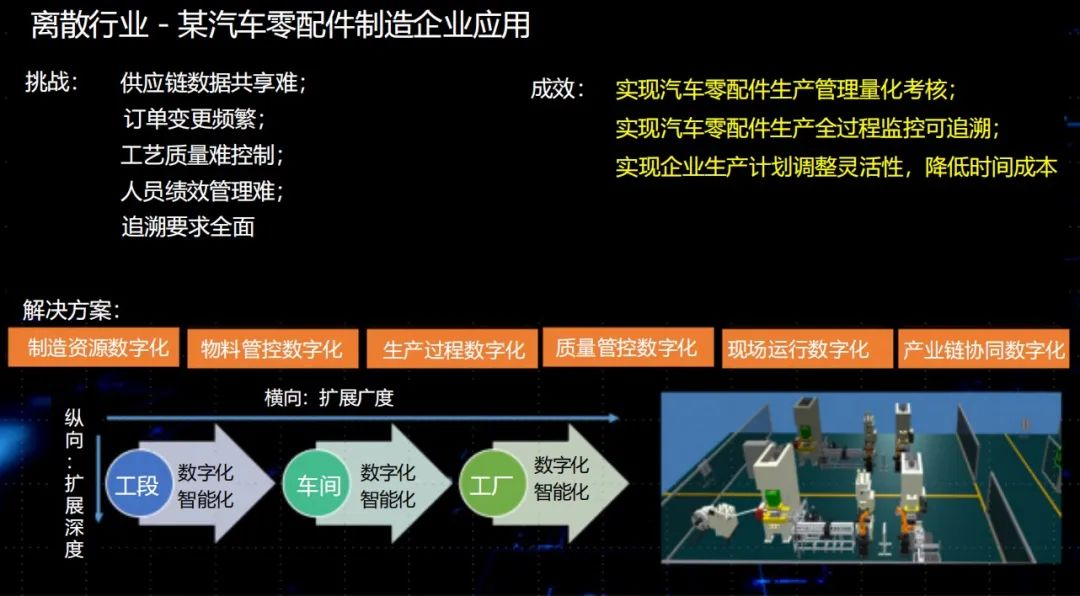 离散行业 - 某汽车零配件制造企业应用

挑战： 供应链数据共享难；
订单变更频繁；
工艺质量难控制；
人员绩效管理难；
追溯要求全面

成效： 实现汽车零配件生产管理量化考核；
实现汽车零配件生产全过程监控可追溯；
实现企业生产计划调整灵活性，降低时间成本

解决方案：

制造资源数字化
物料管控数字化
生产过程数字化
质量管控数字化
现场运行数字化
产业链协同数字化

横向：扩展广度

纵向：扩展深度

工段 数字化 智能化
车间 数字化 智能化
工厂 数字化 智能化